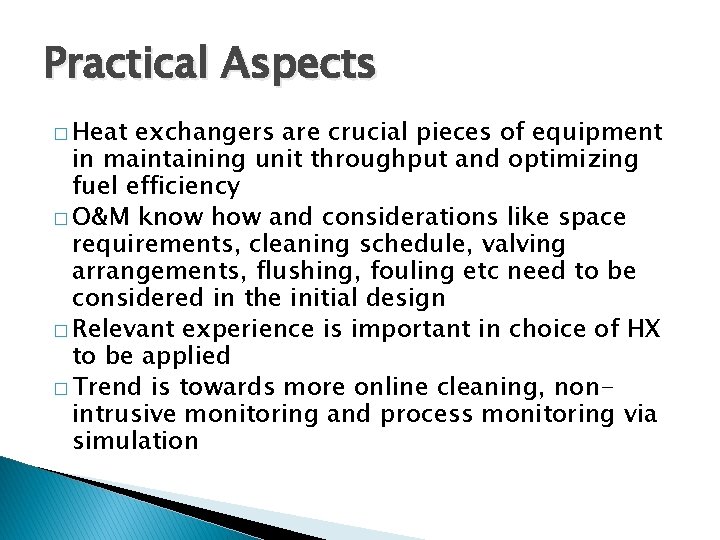 Practical Aspects

□ Heat exchangers are crucial pieces of equipment in maintaining unit throughput and optimizing fuel efficiency

□ O&M know how and considerations like space requirements, cleaning schedule, valving arrangements, flushing, fouling etc need to be considered in the initial design

□ Relevant experience is important in choice of HX to be applied

□ Trend is towards more online cleaning, non-intrusive monitoring and process monitoring via simulation